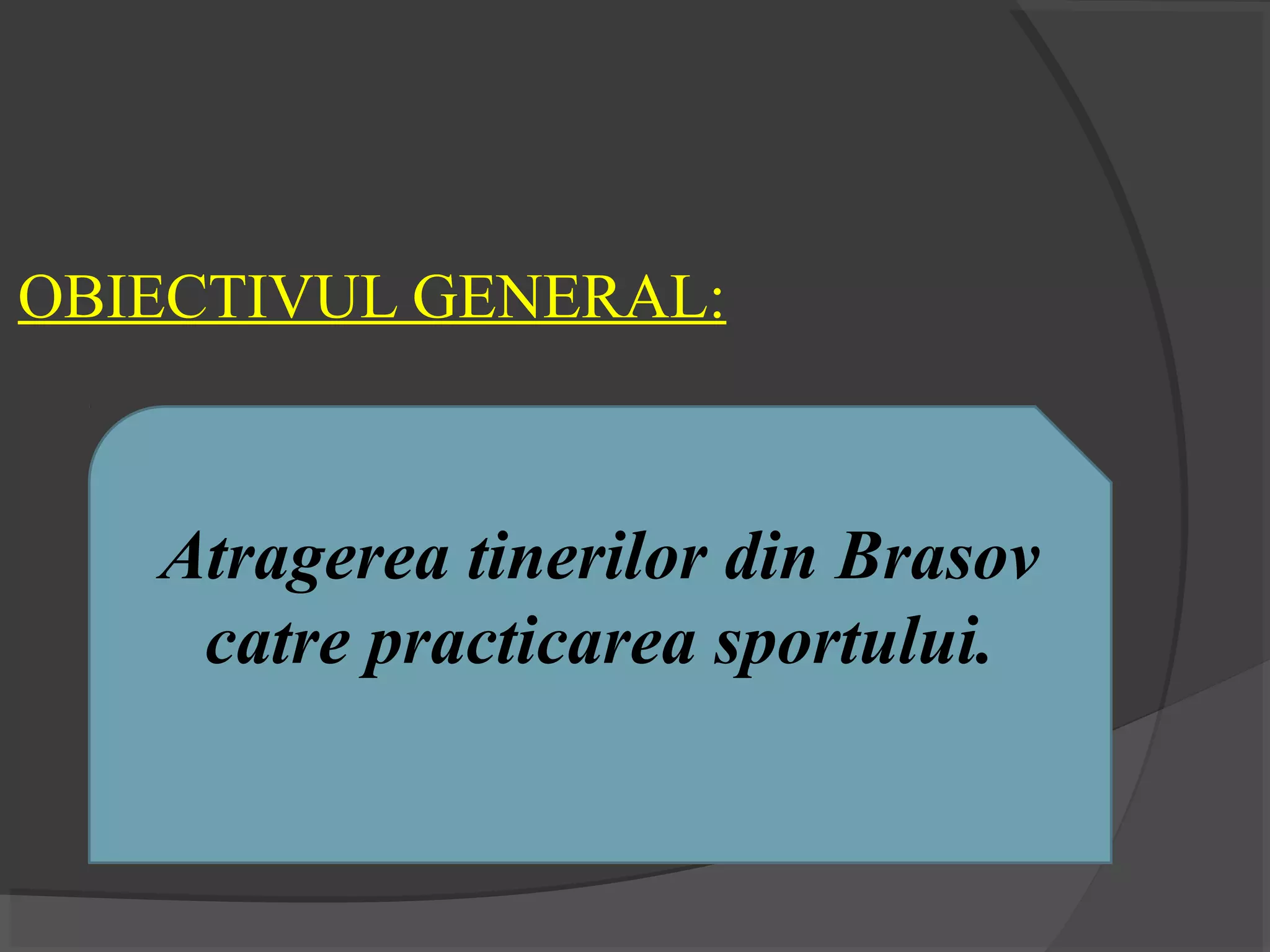 OBIECTIVUL GENERAL:

Atragerea tinerilor din Brasov catre practicarea sportului.